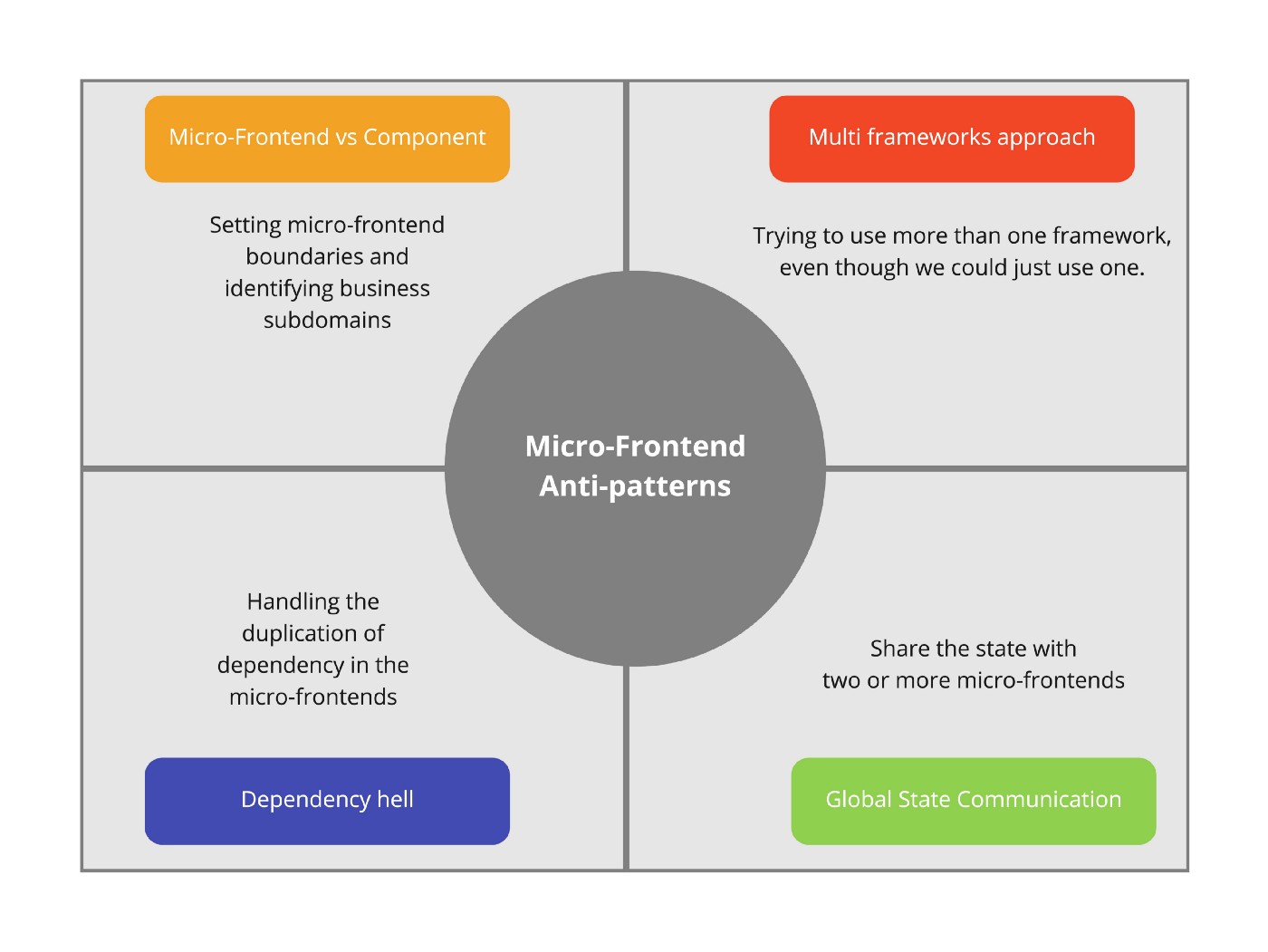 Micro-Frontend vs Component

Setting micro-frontend boundaries and identifying business subdomains

Multi frameworks approach

Trying to use more than one framework, even though we could just use one.

Micro-Frontend Anti-patterns

Handling the duplication of dependency in the micro-frontends

Dependency hell

Share the state with two or more micro-frontends

Global State Communication